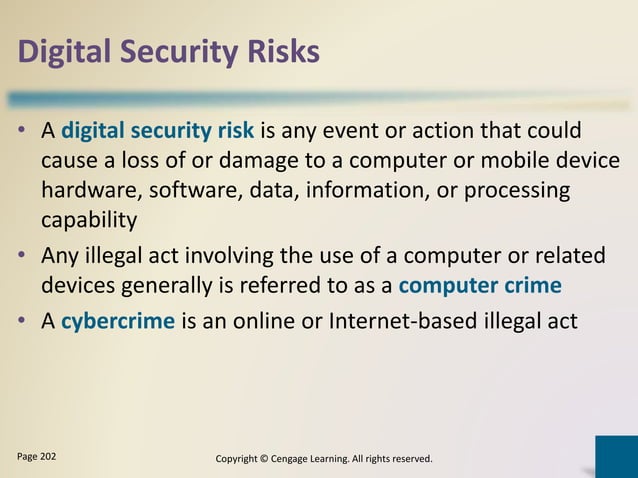 Digital Security Risks

• A digital security risk is any event or action that could cause a loss of or damage to a computer or mobile device hardware, software, data, information, or processing capability

• Any illegal act involving the use of a computer or related devices generally is referred to as a computer crime

• A cybercrime is an online or Internet-based illegal act

Page 202

Copyright © Cengage Learning. All rights reserved.